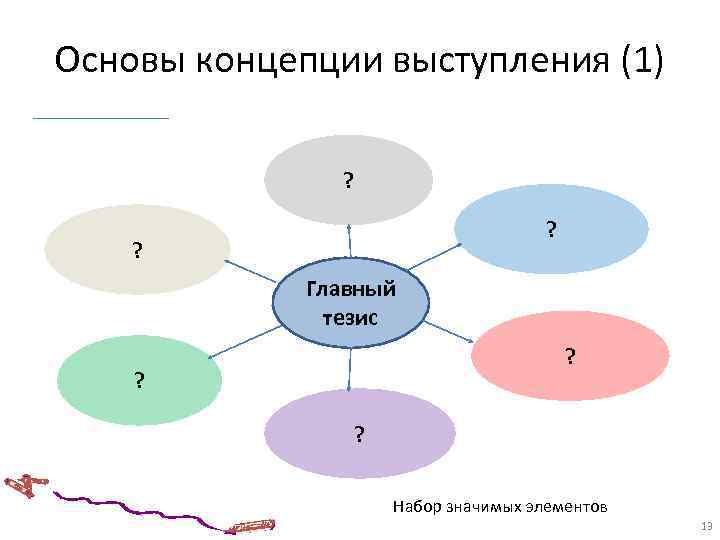 Основы концепции выступления (1)

?

?

?

Главный тезис

?

?

?

Набор значимых элементов

13